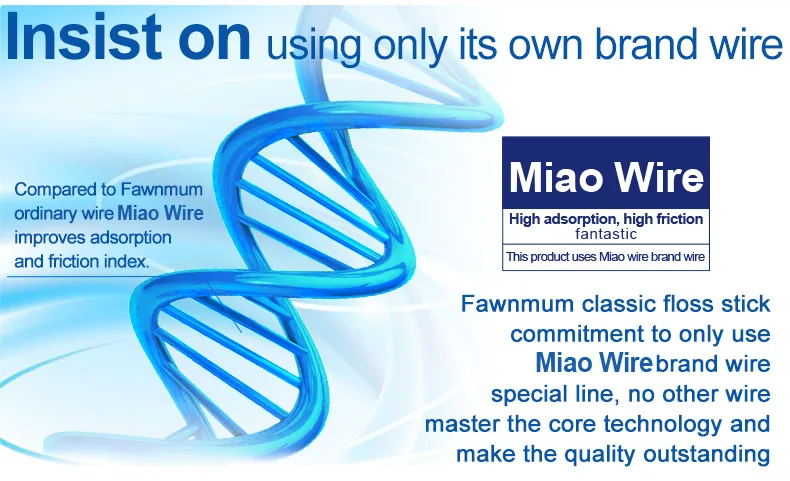 Insist on using only its own brand wire

Compared to Fawnmum ordinary wire Miao Wire improves adsorption and friction index.

Miao Wire

High adsorption, high friction
fantastic

This product uses Miao wire brand wire

Fawnmum classic floss stick commitment to only use Miao Wire brand wire special line, no other wire master the core technology and make the quality outstanding